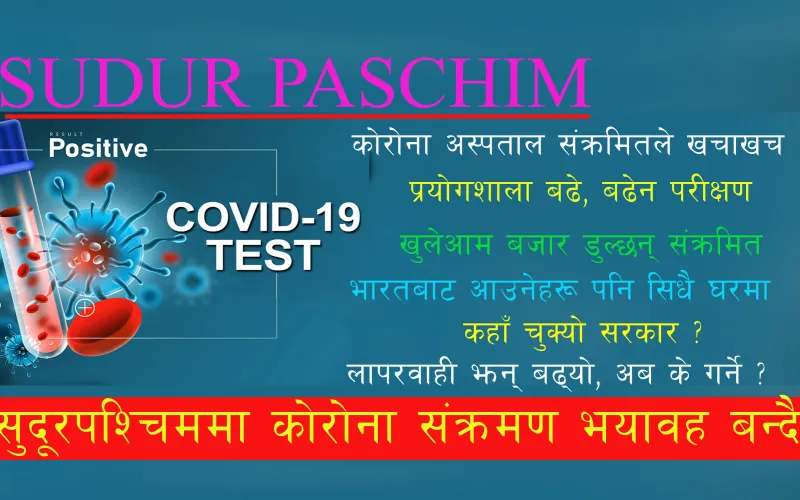 SUDUR PASCHIM

RESULT
Positive

COVID-19
TEST

कोरोना अस्पताल संक्रमितले खचाखच
प्रयोगशाला बढे, बढेन परीक्षण
खुलेआम बजार डुल्छन् संक्रमित
भारतबाट आउनेहरू पनि सिधै घरमा
कहाँ चुक्यो सरकार ?
लापरवाही झन् बढ्यो, अब के गर्ने ?

सुदूरपश्चिममा कोरोना संक्रमण भयावह बन्दै